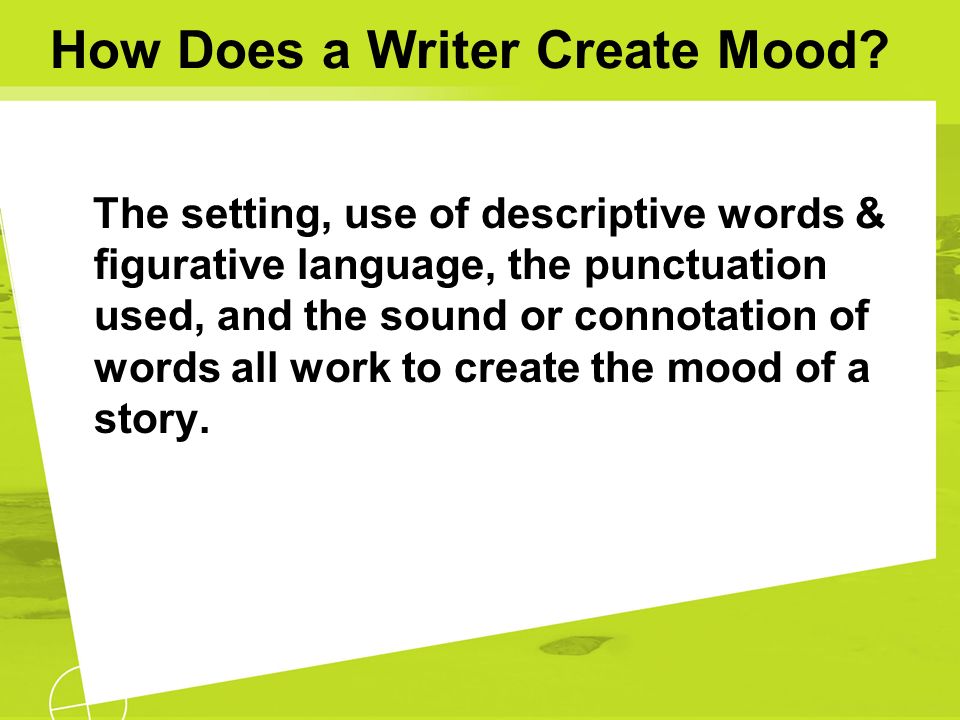 How Does a Writer Create Mood?

The setting, use of descriptive words & figurative language, the punctuation used, and the sound or connotation of words all work to create the mood of a story.